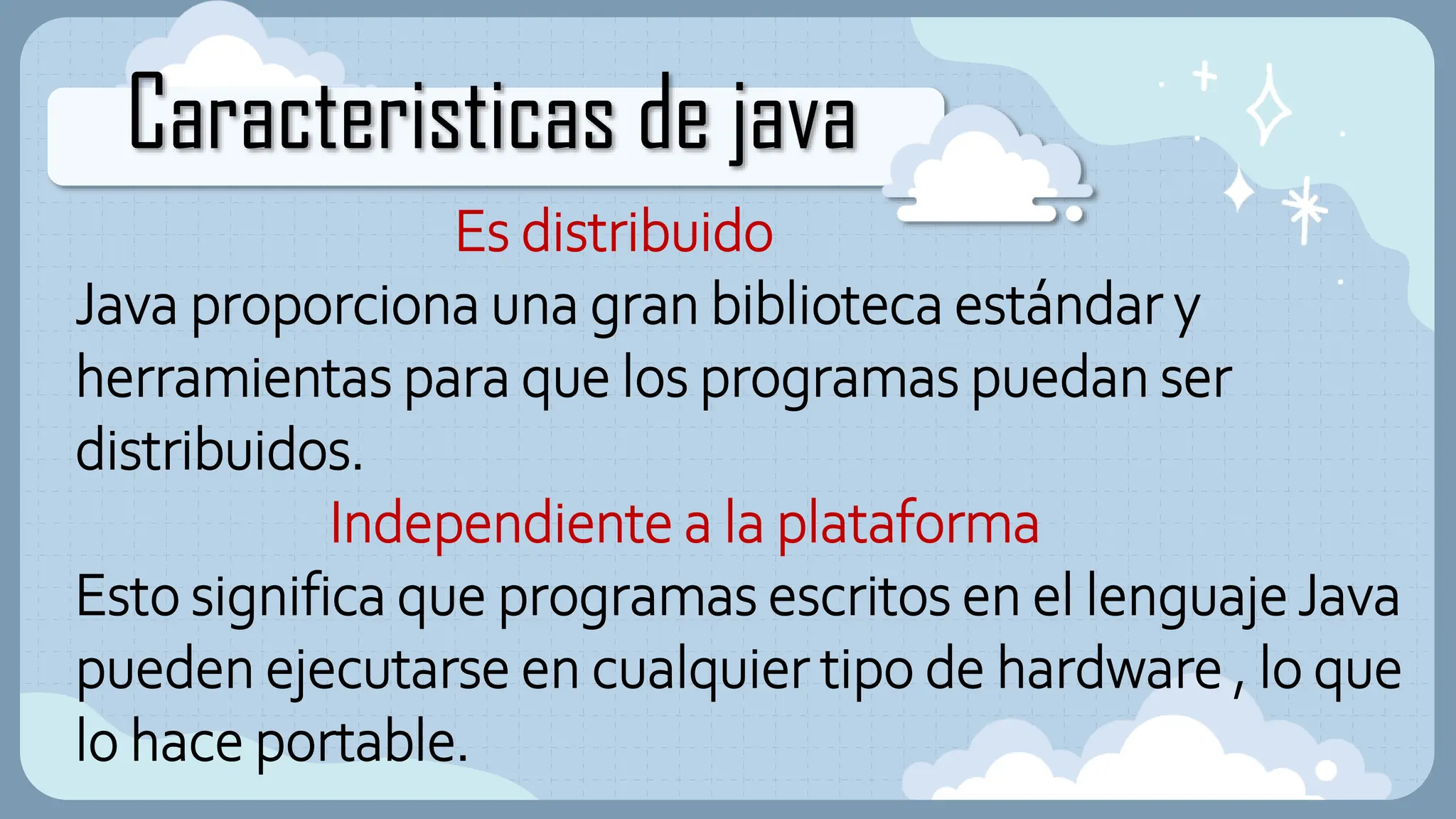 Caracteristicas de java

Es distribuido

Java proporciona una gran biblioteca estándar y herramientas para que los programas puedan ser distribuidos.

Independiente a la plataforma

Esto significa que programas escritos en el lenguaje Java pueden ejecutarse en cualquier tipo de hardware , lo que lo hace portable.